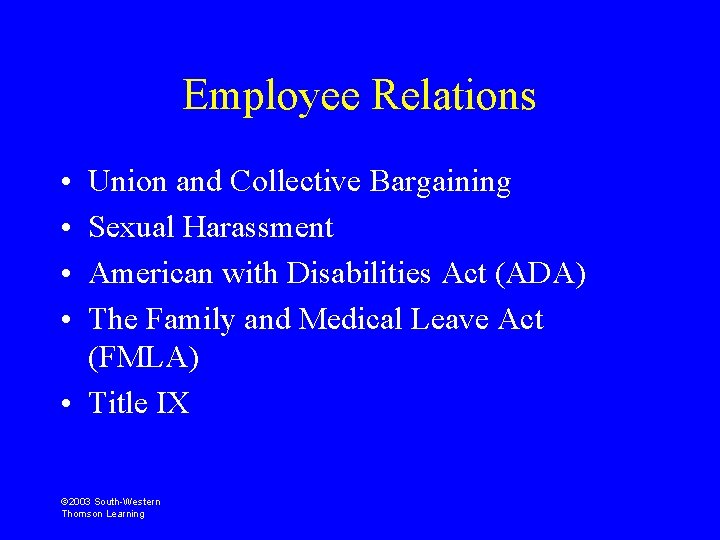 Employee Relations

• Union and Collective Bargaining
• Sexual Harassment
• American with Disabilities Act (ADA)
• The Family and Medical Leave Act (FMLA)
• Title IX

©2003 South-Western
Thomson Learning